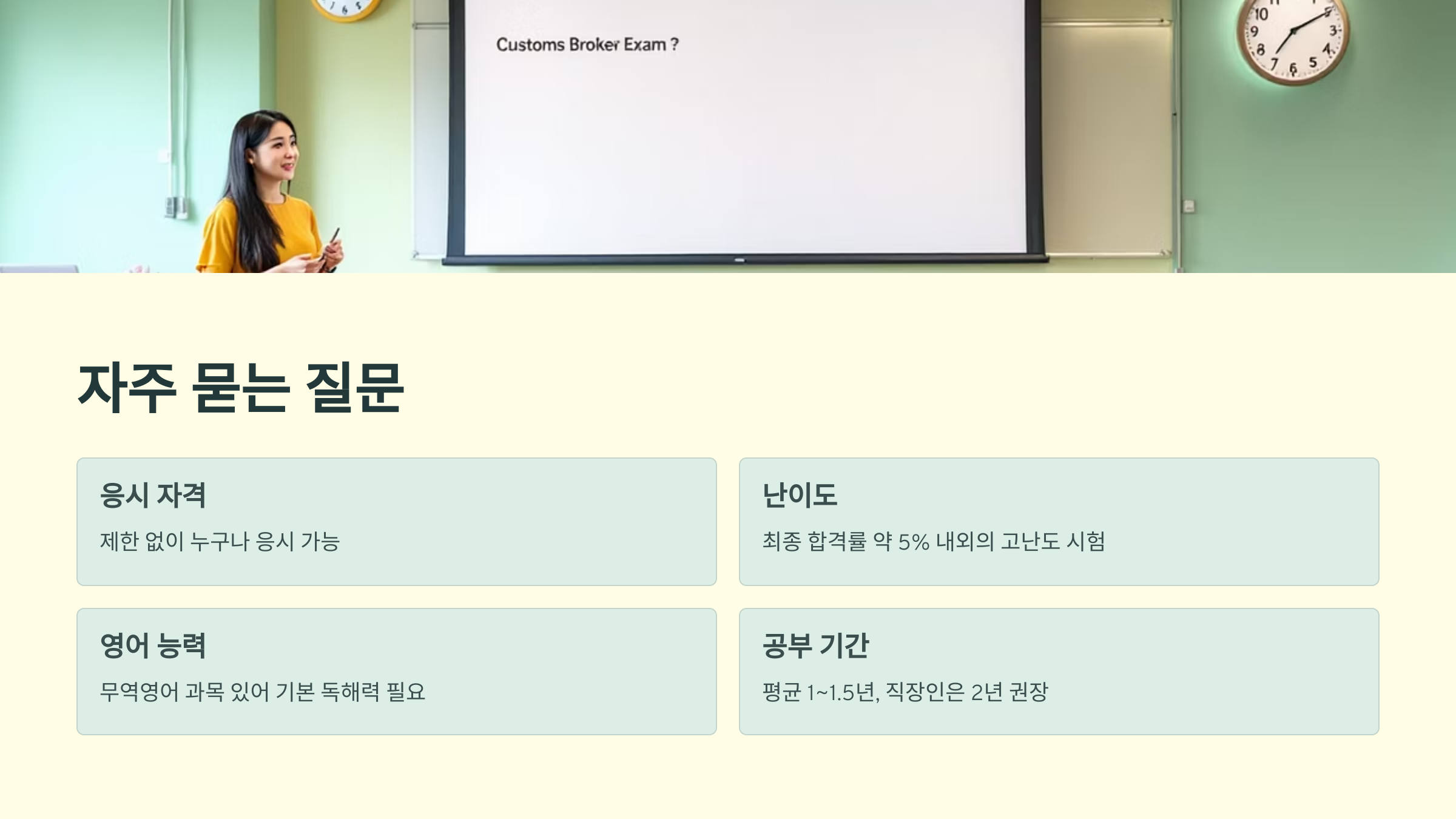 Customs Broker Exam ?

자주 묻는 질문

응시 자격

제한 없이 누구나 응시 가능

난이도

최종 합격률 약 5% 내외의 고난도 시험

영어 능력

무역영어 과목 있어 기본 독해력 필요

공부 기간

평균 1~1.5년, 직장인은 2년 권장